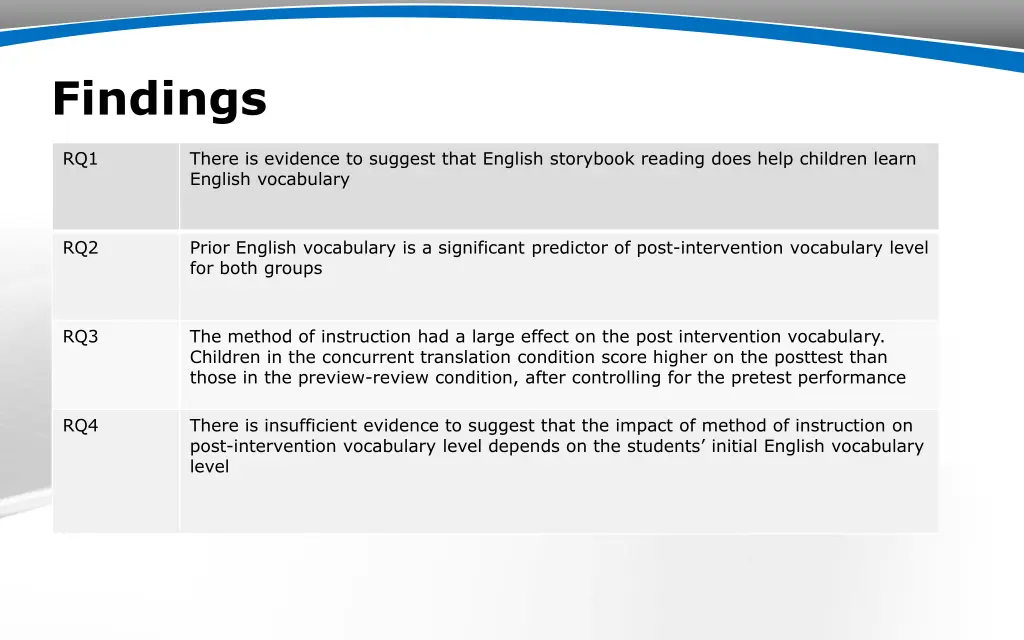 Findings

| RQ1 | There is evidence to suggest that English storybook reading does help children learn English vocabulary |
|---|---|
| RQ2 | Prior English vocabulary is a significant predictor of post-intervention vocabulary level for both groups |
| RQ3 | The method of instruction had a large effect on the post intervention vocabulary. Children in the concurrent translation condition score higher on the posttest than those in the preview-review condition, after controlling for the pretest performance |
| RQ4 | There is insufficient evidence to suggest that the impact of method of instruction on post-intervention vocabulary level depends on the students’ initial English vocabulary level |